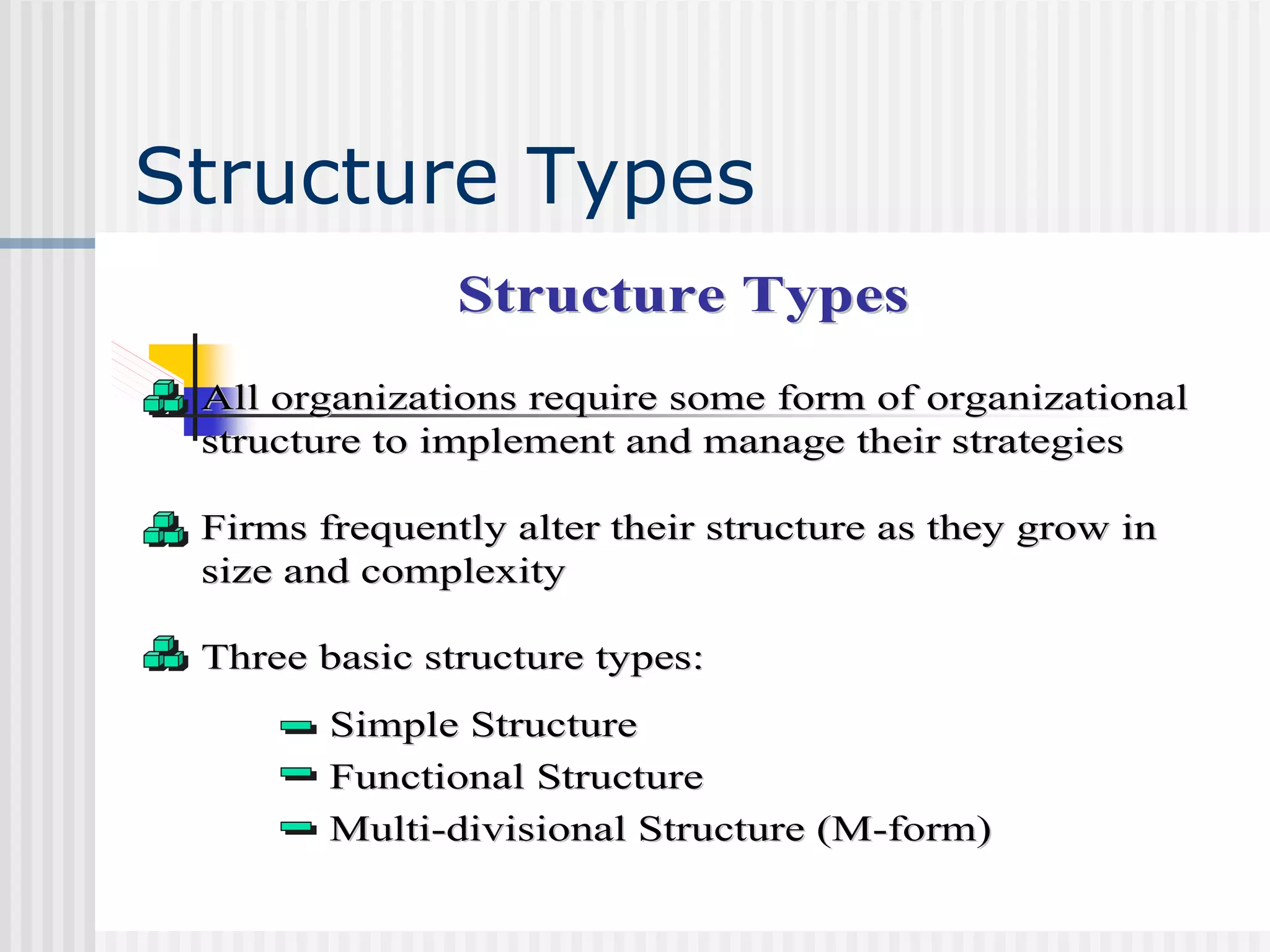 Structure Types

Structure Types

All organizations require some form of organizational structure to implement and manage their strategies

Firms frequently alter their structure as they grow in size and complexity

Three basic structure types:

Simple Structure
Functional Structure
Multi-divisional Structure (M-form)